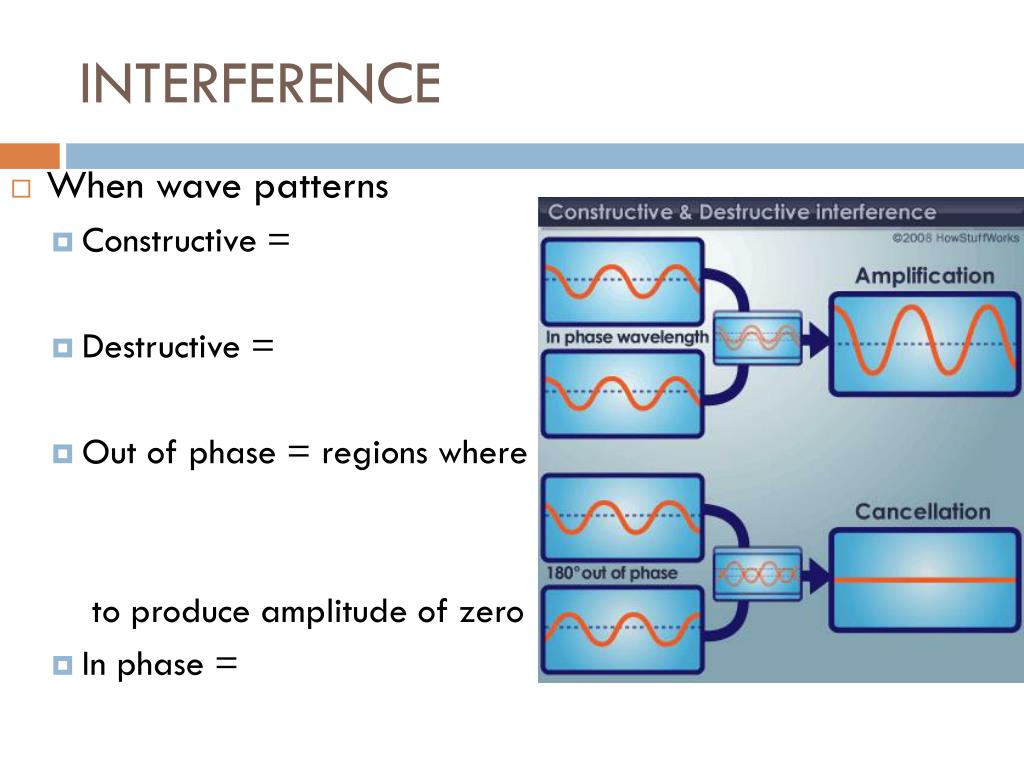 INTERFERENCE

When wave patterns

Constructive =

Destructive =

Out of phase = regions where

to produce amplitude of zero

In phase =

Constructive & Destructive interference

©2008 HowStuffWorks

Amplification

In phase wavelength

Cancellation

180° out of phase